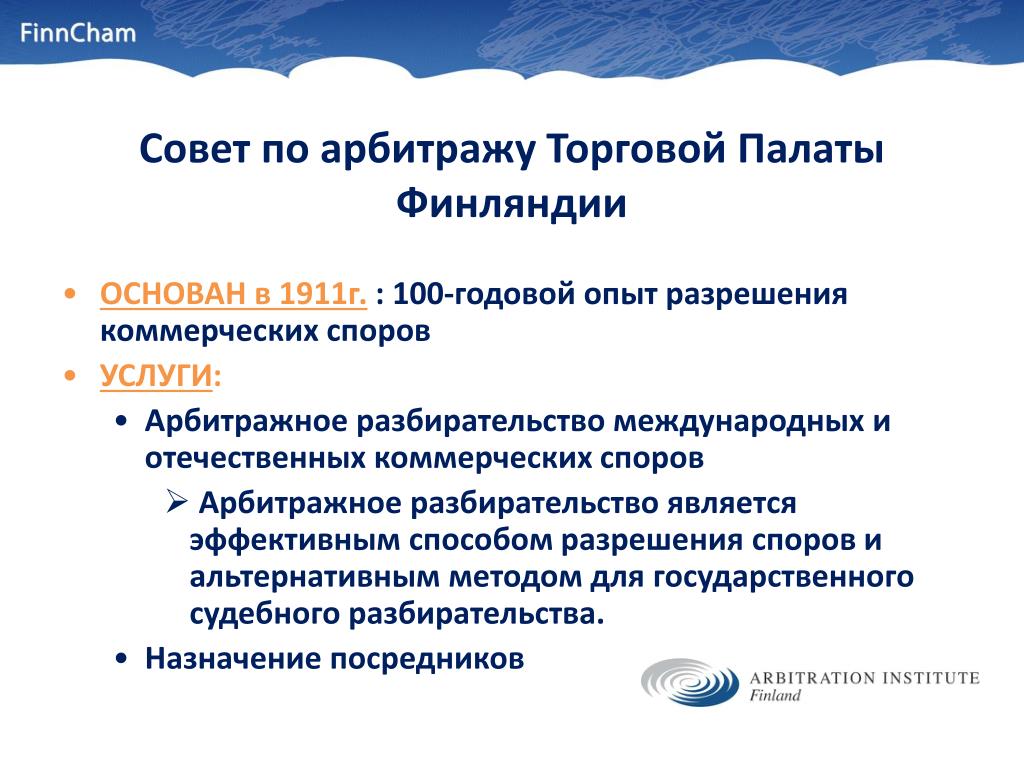 FinnCham

Совет по арбитражу Торговой Палаты Финляндии

• ОСНОВАН в 1911г. : 100-годовой опыт разрешения коммерческих споров
• УСЛУГИ:
  • Арбитражное разбирательство международных и отечественных коммерческих споров
    ➢ Арбитражное разбирательство является эффективным способом разрешения споров и альтернативным методом для государственного судебного разбирательства.
  • Назначение посредников

ARBITRATION INSTITUTE
Finland